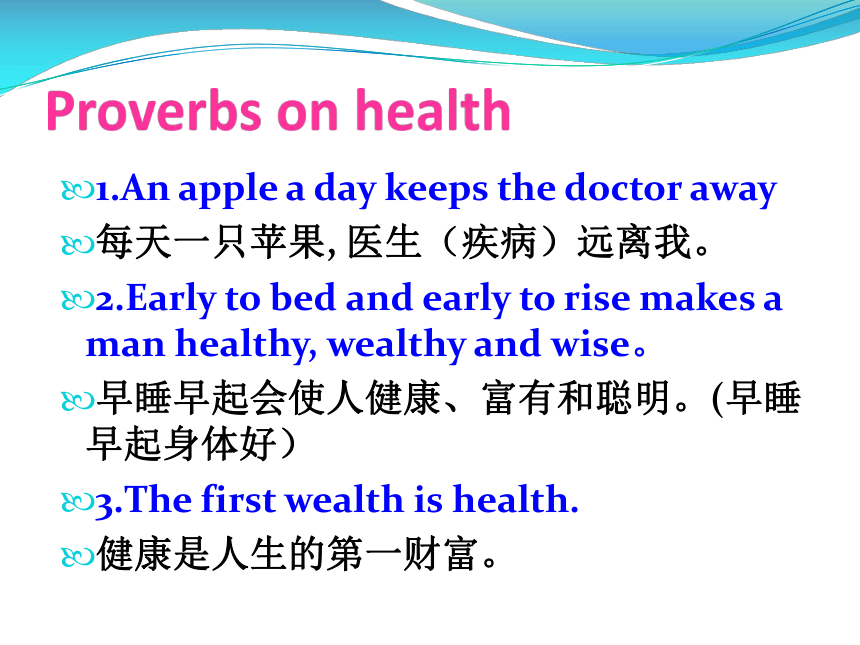 Proverbs on health

1.An apple a day keeps the doctor away

每天一只苹果, 医生（疾病）远离我。

2.Early to bed and early to rise makes a man healthy, wealthy and wise。

早睡早起会使人健康、富有和聪明。(早睡早起身体好）

3.The first wealth is health.

健康是人生的第一财富。